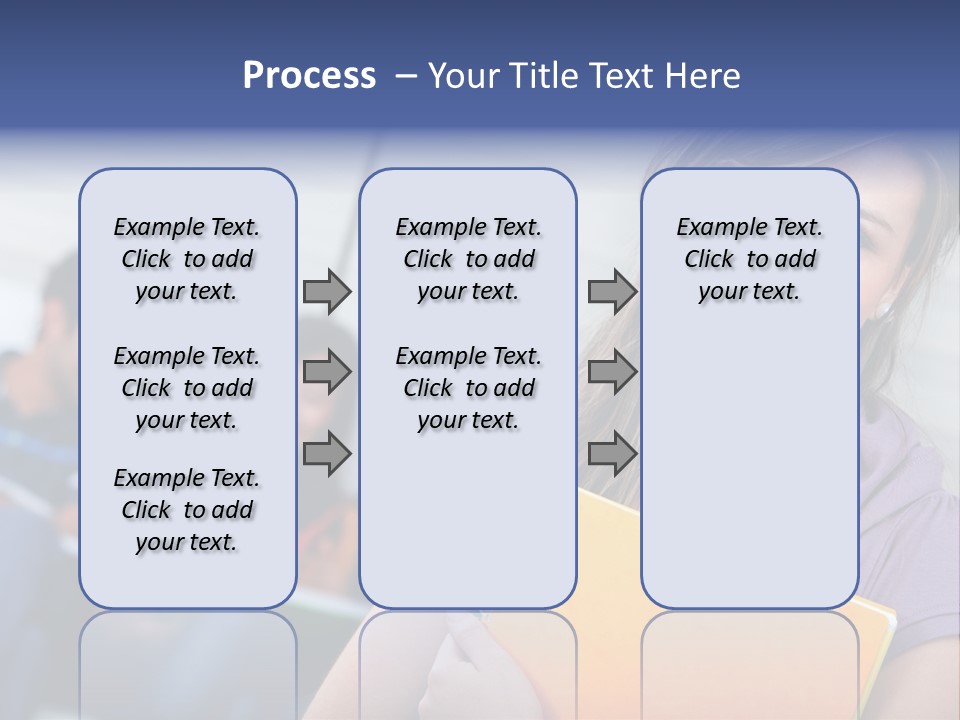 Process – Your Title Text Here

Example Text. Click to add your text.

Example Text. Click to add your text.

Example Text. Click to add your text.

Example Text. Click to add your text.

Example Text. Click to add your text.

Example Text. Click to add your text.